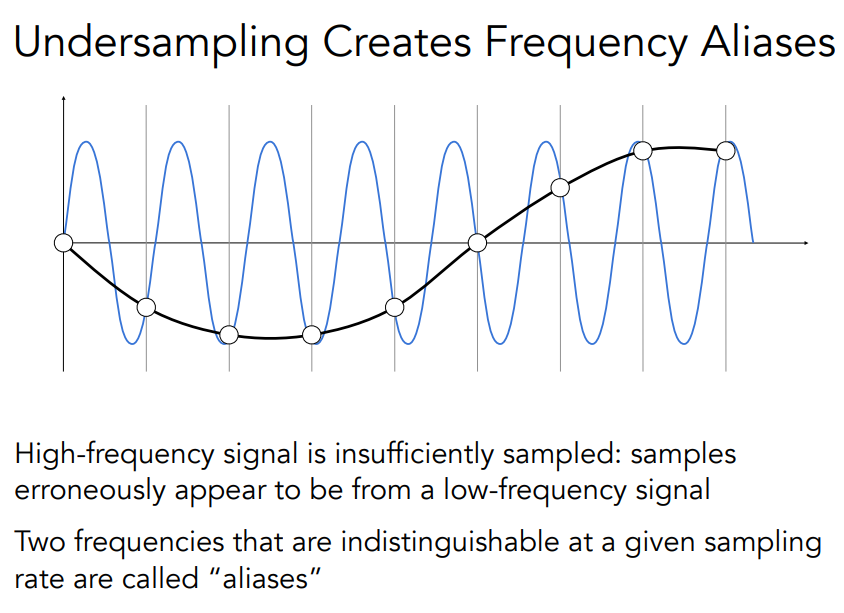 Undersampling Creates Frequency Aliases

High-frequency signal is insufficiently sampled: samples erroneously appear to be from a low-frequency signal

Two frequencies that are indistinguishable at a given sampling rate are called “aliases”